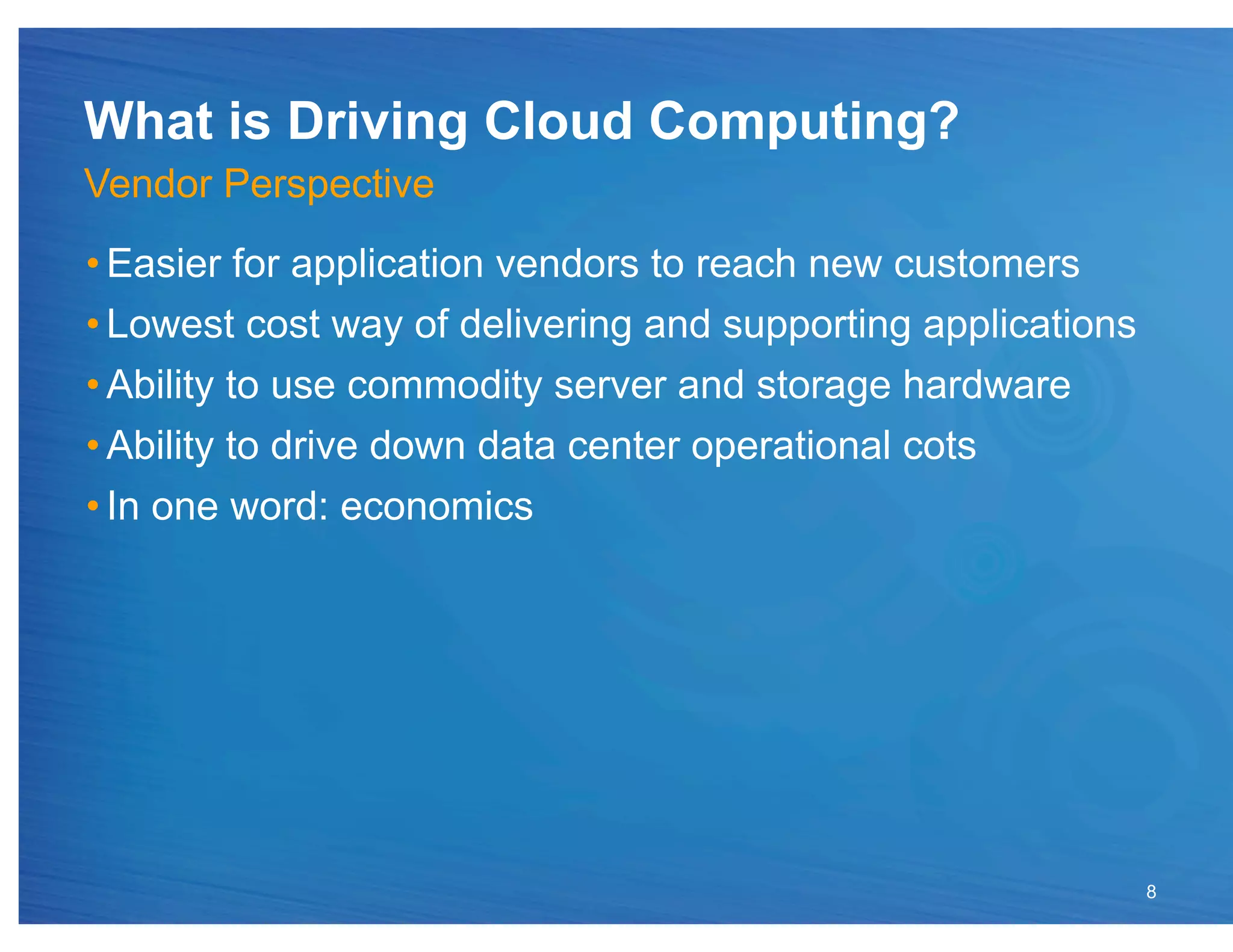 What is Driving Cloud Computing?

Vendor Perspective

• Easier for application vendors to reach new customers
• Lowest cost way of delivering and supporting applications
• Ability to use commodity server and storage hardware
• Ability to drive down data center operational cots
• In one word: economics

8